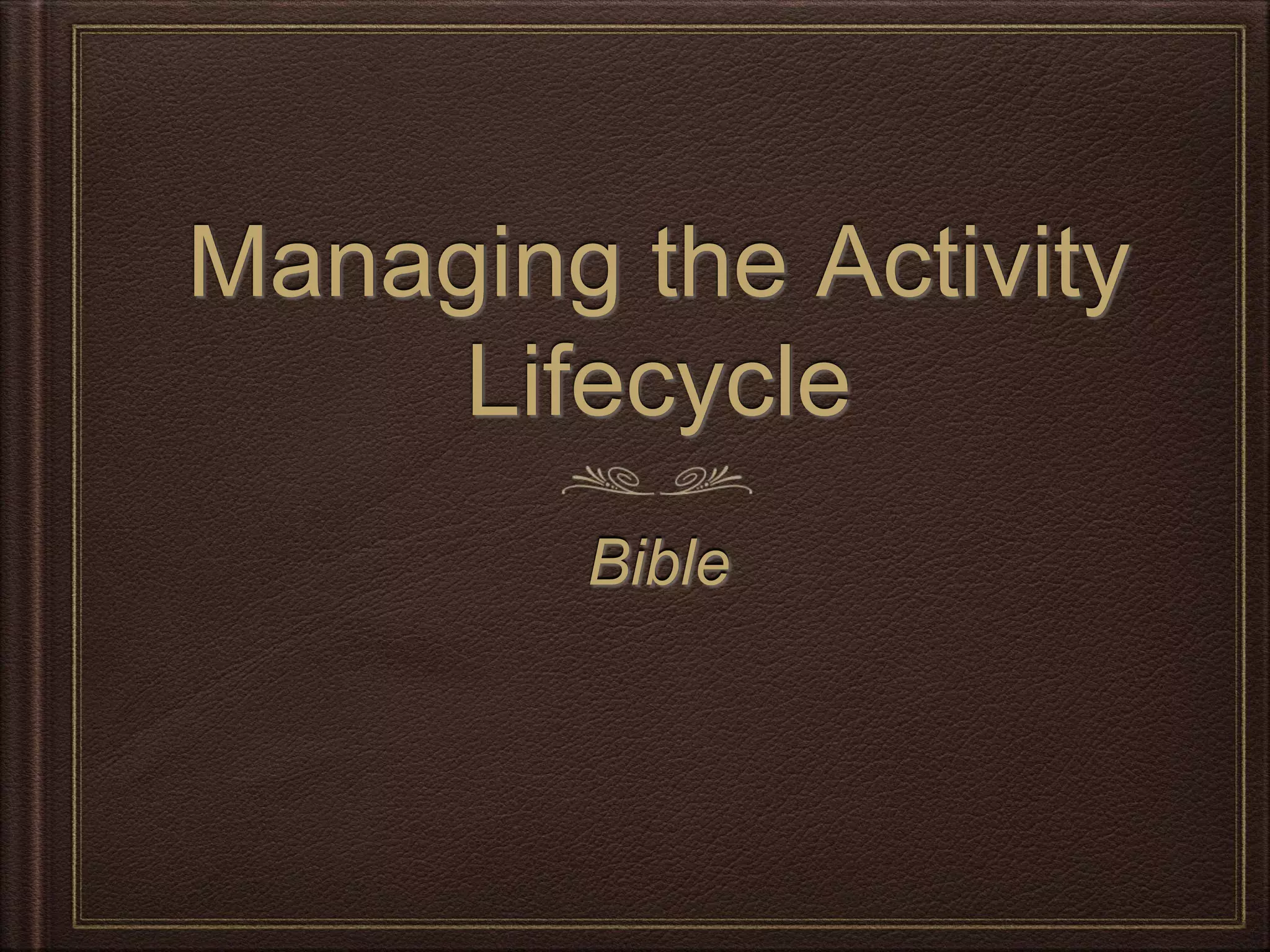 Managing the Activity Lifecycle

Bible